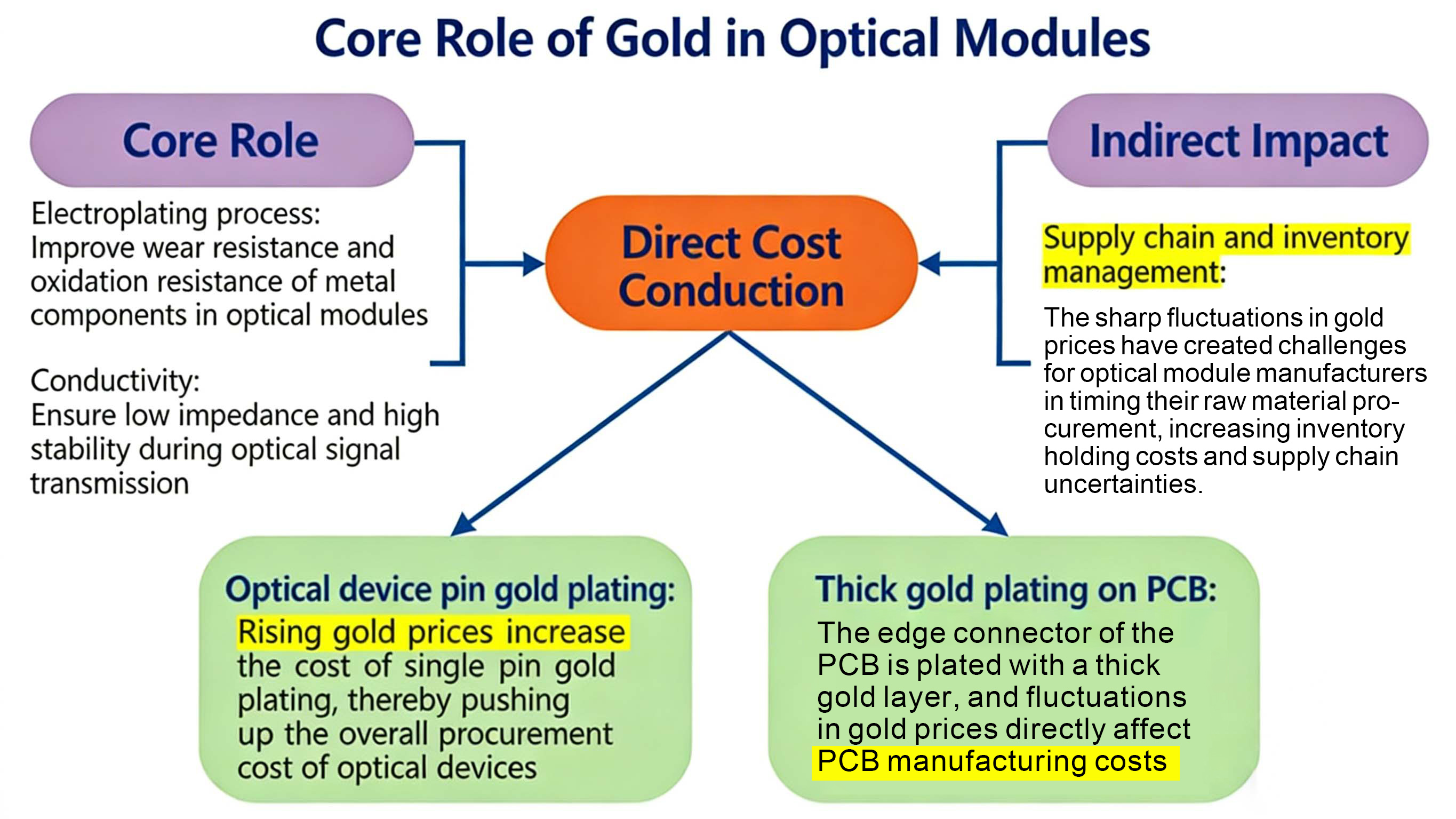 Core Role of Gold in Optical Modules

Core Role

Electroplating process:
Improve wear resistance and oxidation resistance of metal components in optical modules

Conductivity:
Ensure low impedance and high stability during optical signal transmission

Direct Cost Conduction

Indirect Impact

Supply chain and inventory management:

The sharp fluctuations in gold prices have created challenges for optical module manufacturers in timing their raw material procurement, increasing inventory holding costs and supply chain uncertainties.

Optical device pin gold plating:
Rising gold prices increase the cost of single pin gold plating, thereby pushing up the overall procurement cost of optical devices

Thick gold plating on PCB:
The edge connector of the PCB is plated with a thick gold layer, and fluctuations in gold prices directly affect PCB manufacturing costs